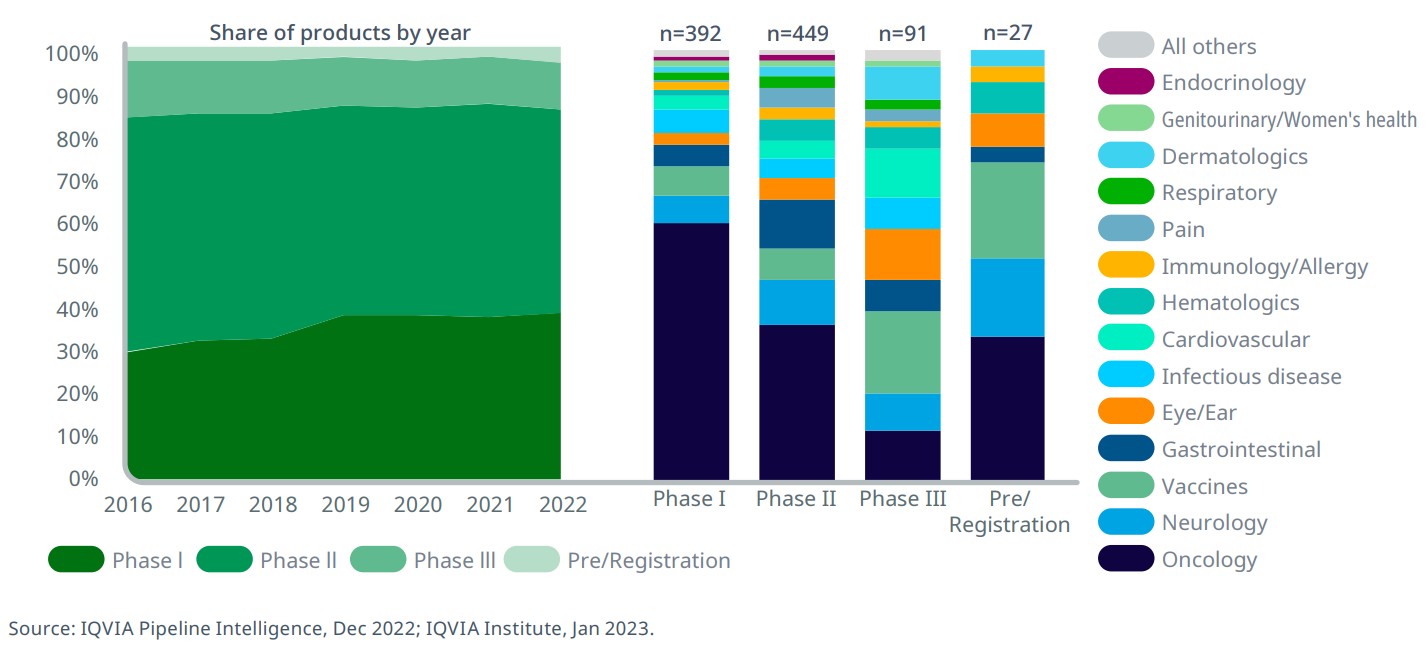 Share of products by year

100%
90%
80%
70%
60%
50%
40%
30%
20%
10%
0%

2016 2017 2018 2019 2020 2021 2022

Phase I Phase II Phase III Pre/Registration

n=392 n=449 n=91 n=27

Phase I Phase II Phase III Pre/ Registration

All others
Endocrinology
Genitourinary/Women's health
Dermatologics
Respiratory
Pain
Immunology/Allergy
Hematologics
Cardiovascular
Infectious disease
Eye/Ear
Gastrointestinal
Vaccines
Neurology
Oncology

Source: IQVIA Pipeline Intelligence, Dec 2022; IQVIA Institute, Jan 2023.